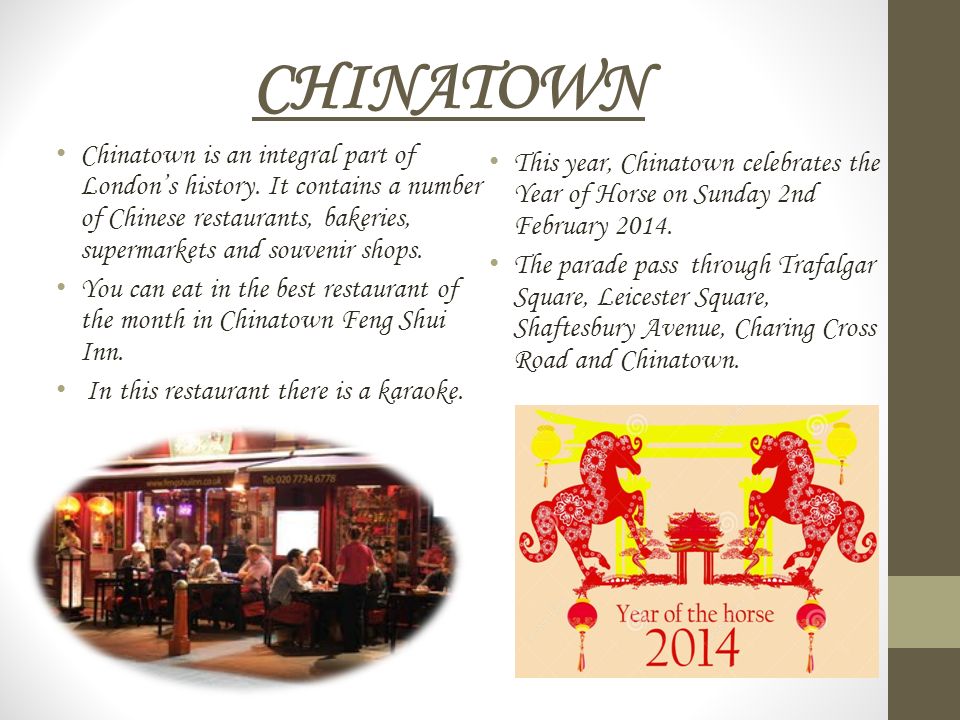 CHINATOWN

• Chinatown is an integral part of London's history. It contains a number of Chinese restaurants, bakeries, supermarkets and souvenir shops.

• You can eat in the best restaurant of the month in Chinatown Feng Shui Inn.

• In this restaurant there is a karaoke.

www.fengshuiinn.co.uk Tel: 020 7734 6778

• This year, Chinatown celebrates the Year of Horse on Sunday 2nd February 2014.

• The parade pass through Trafalgar Square, Leicester Square, Shaftesbury Avenue, Charing Cross Road and Chinatown.

Year of the horse
2014